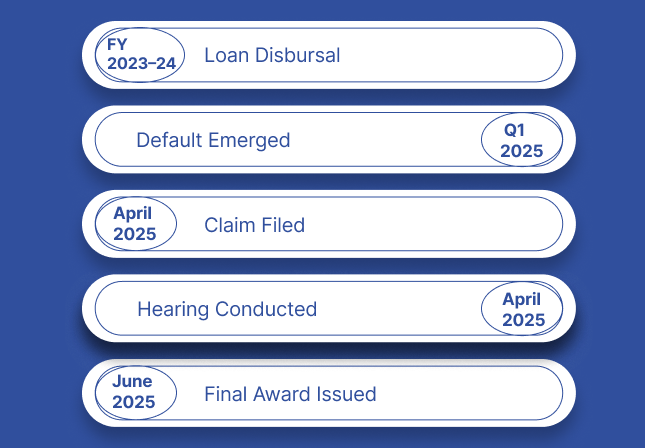 FY 2023–24 Loan Disbursal

Default Emerged Q1 2025

April 2025 Claim Filed

Hearing Conducted April 2025

June 2025 Final Award Issued